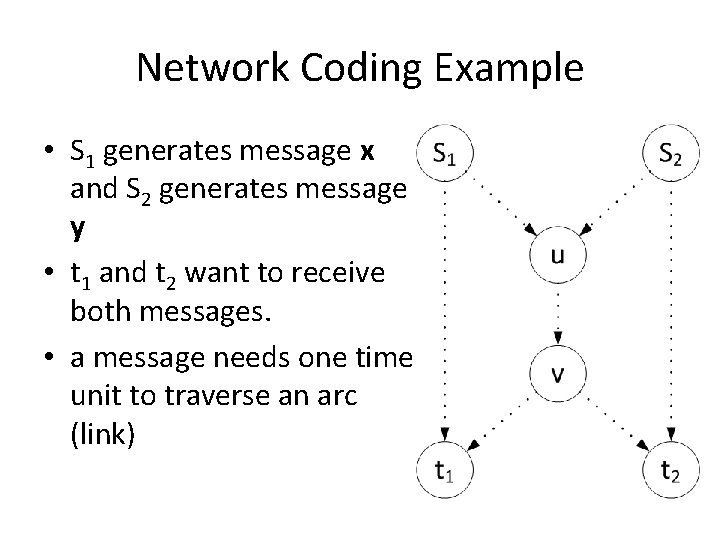 Network Coding Example

• $S_1$ generates message **x** and $S_2$ generates message **y**
• $t_1$ and $t_2$ want to receive both messages.
• a message needs one time unit to traverse an arc (link)

$S_1$

$S_2$

u

v

$t_1$

$t_2$